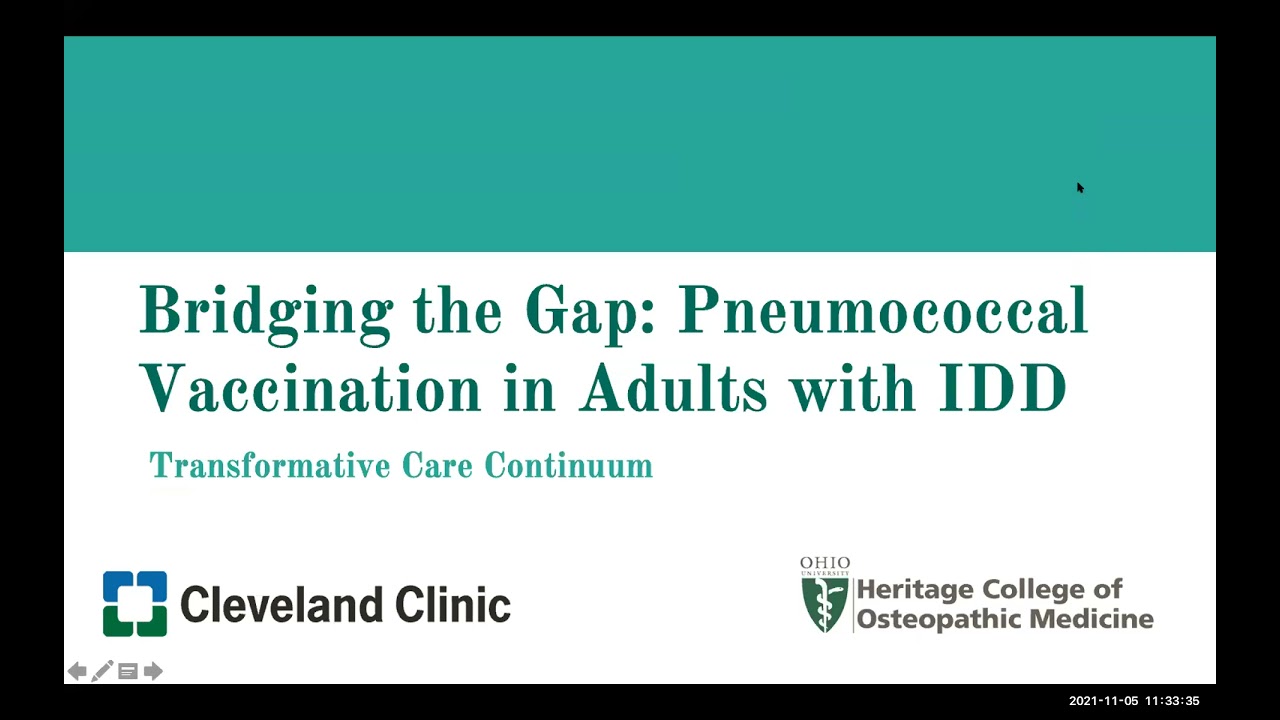 Bridging the Gap: Pneumococcal Vaccination in Adults with IDD

Transformative Care Continuum

Cleveland Clinic

OHIO UNIVERSITY

Heritage College of Osteopathic Medicine

2021-11-05 11:33:35